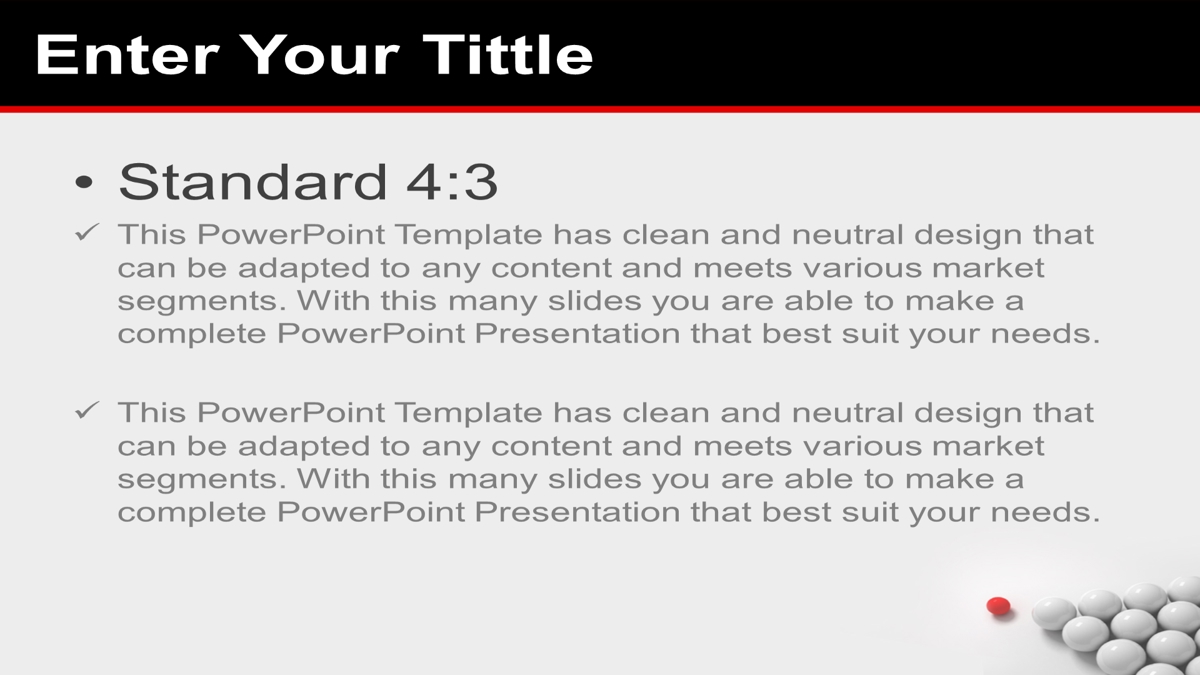 Enter Your Tittle

• Standard 4:3

✓ This PowerPoint Template has clean and neutral design that can be adapted to any content and meets various market segments. With this many slides you are able to make a complete PowerPoint Presentation that best suit your needs.

✓ This PowerPoint Template has clean and neutral design that can be adapted to any content and meets various market segments. With this many slides you are able to make a complete PowerPoint Presentation that best suit your needs.